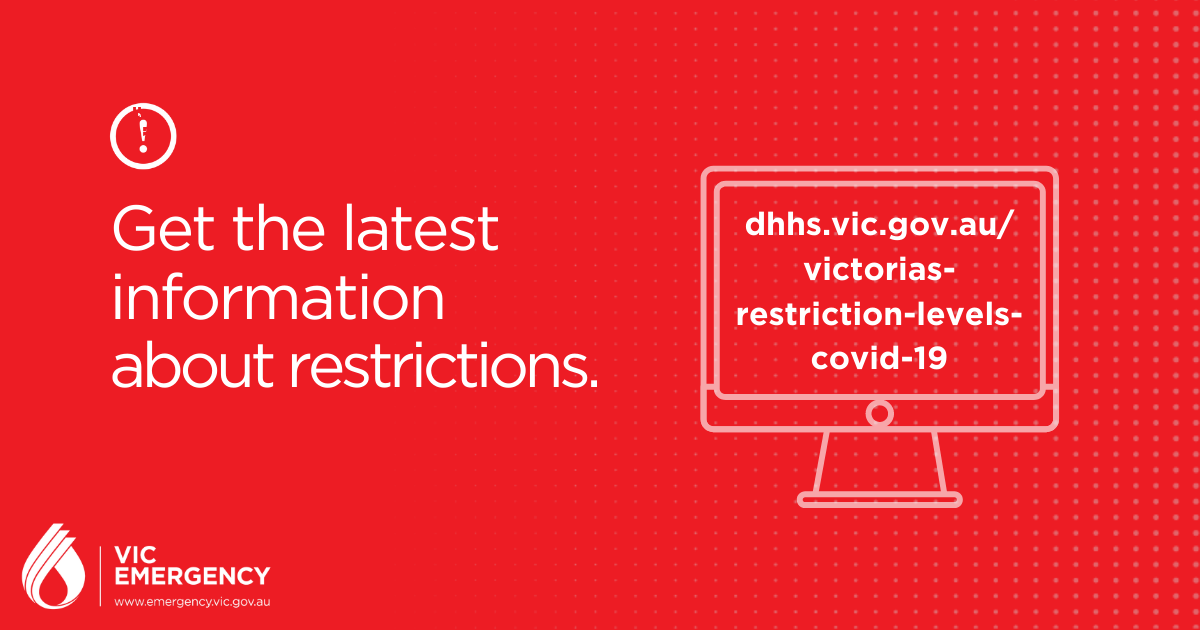 Get the latest information about restrictions.

dhhs.vic.gov.au/victorias-restriction-levels-covid-19

VIC EMERGENCY
www.emergency.vic.gov.au